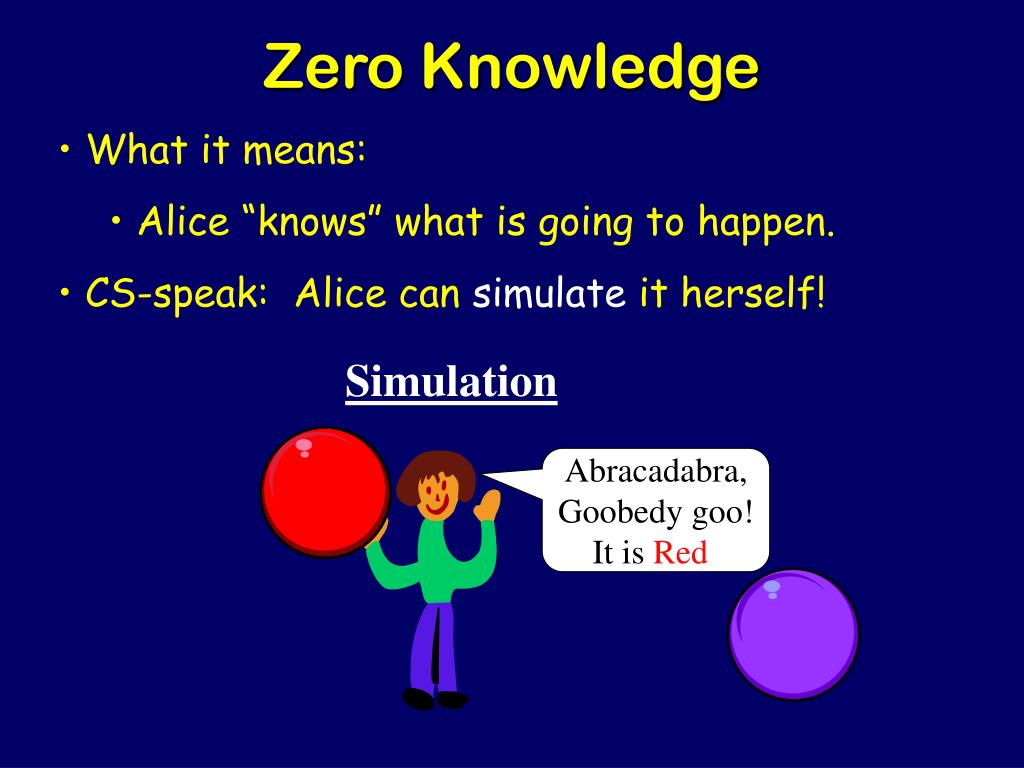 Zero Knowledge

• What it means:

• Alice “knows” what is going to happen.

• CS-speak: Alice can simulate it herself!

Simulation

Abracadabra,
Goobedy goo!
It is Red